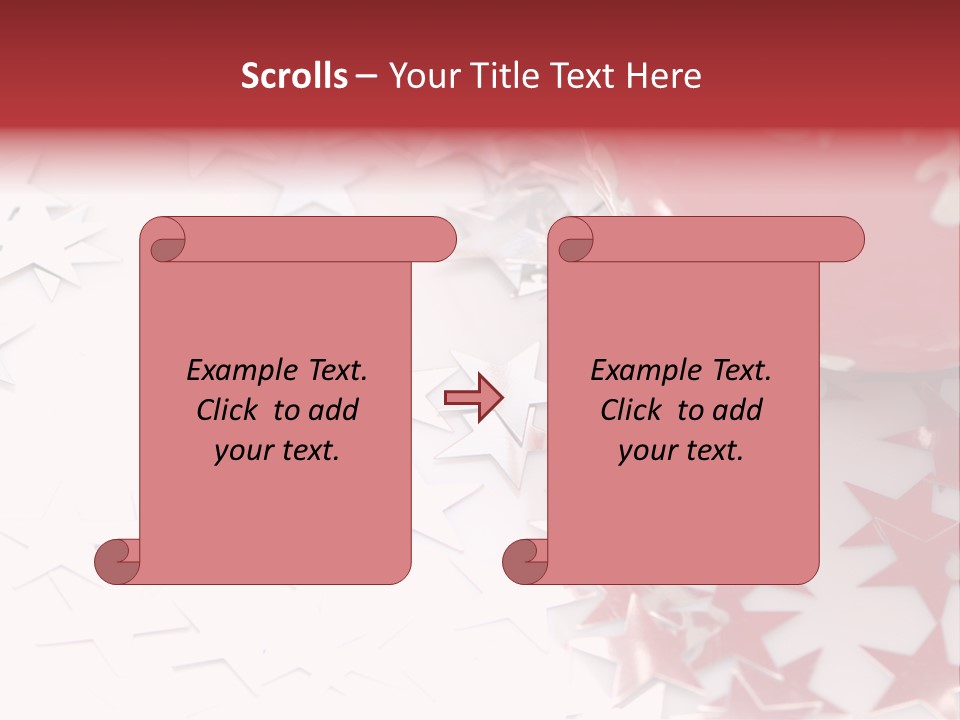 Scrolls – Your Title Text Here

Example Text. Click to add your text.

Example Text. Click to add your text.